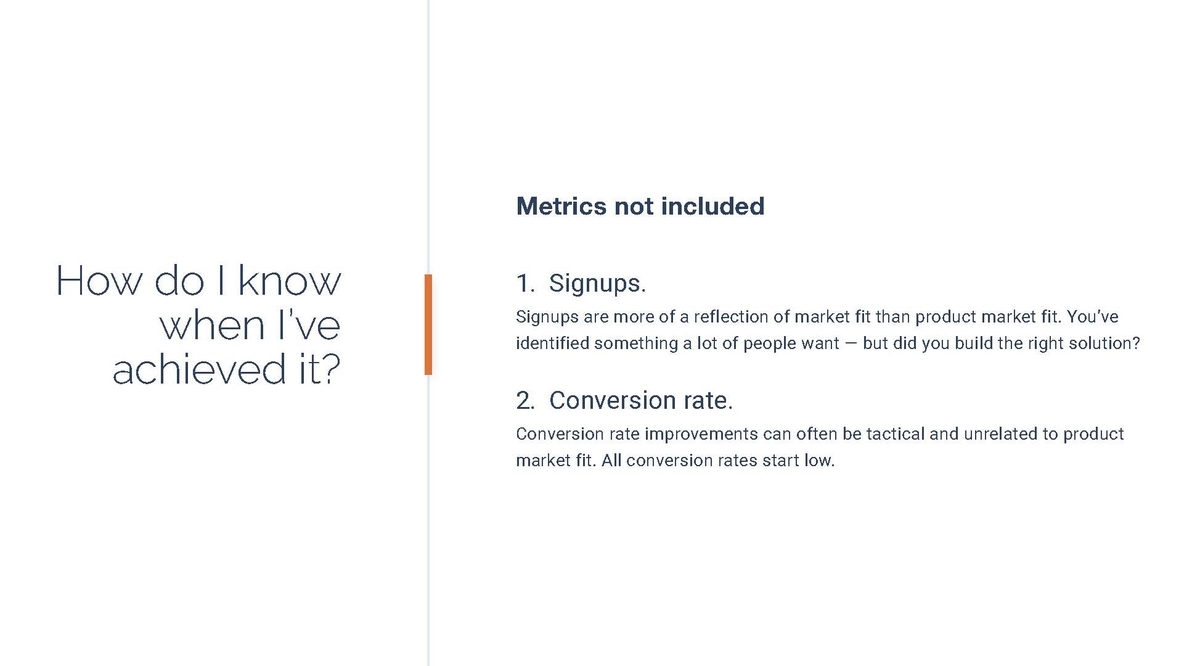 How do I know when I've achieved it?

Metrics not included

1. Signups.
Signups are more of a reflection of market fit than product market fit. You've identified something a lot of people want — but did you build the right solution?

2. Conversion rate.
Conversion rate improvements can often be tactical and unrelated to product market fit. All conversion rates start low.